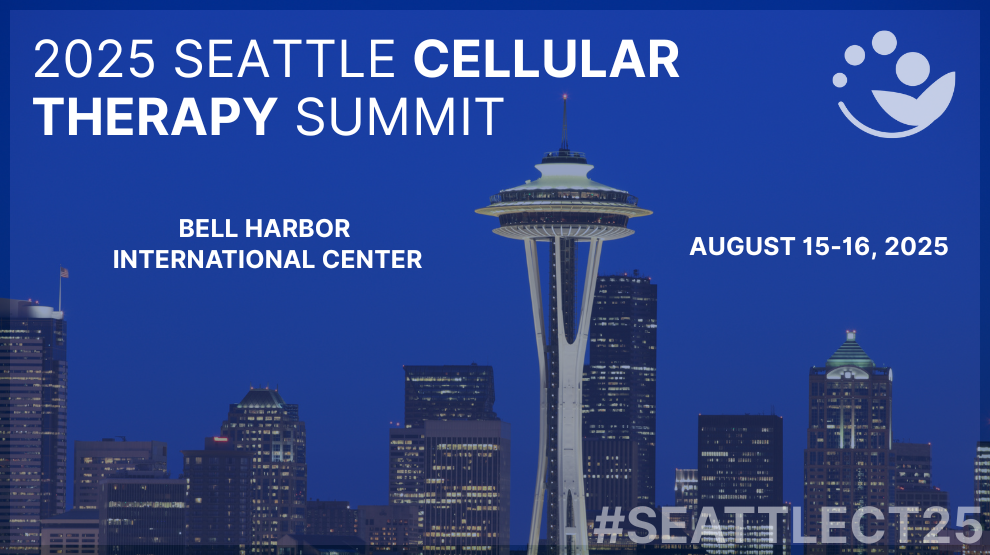 2025 SEATTLE CELLULAR THERAPY SUMMIT

BELL HARBOR INTERNATIONAL CENTER

AUGUST 15-16, 2025

#SEATTLECT25